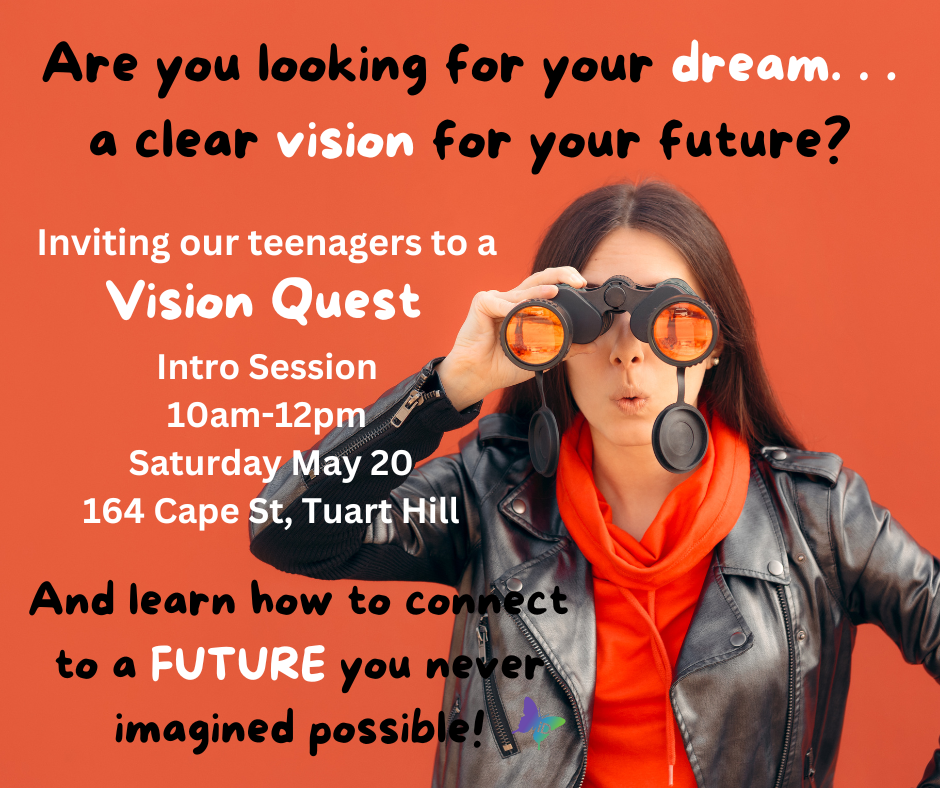 Are you looking for your dream. . .
a clear vision for your future?

Inviting our teenagers to a
Vision Quest

Intro Session
10am-12pm
Saturday May 20
164 Cape St, Tuart Hill

And learn how to connect to a FUTURE you never imagined possible!